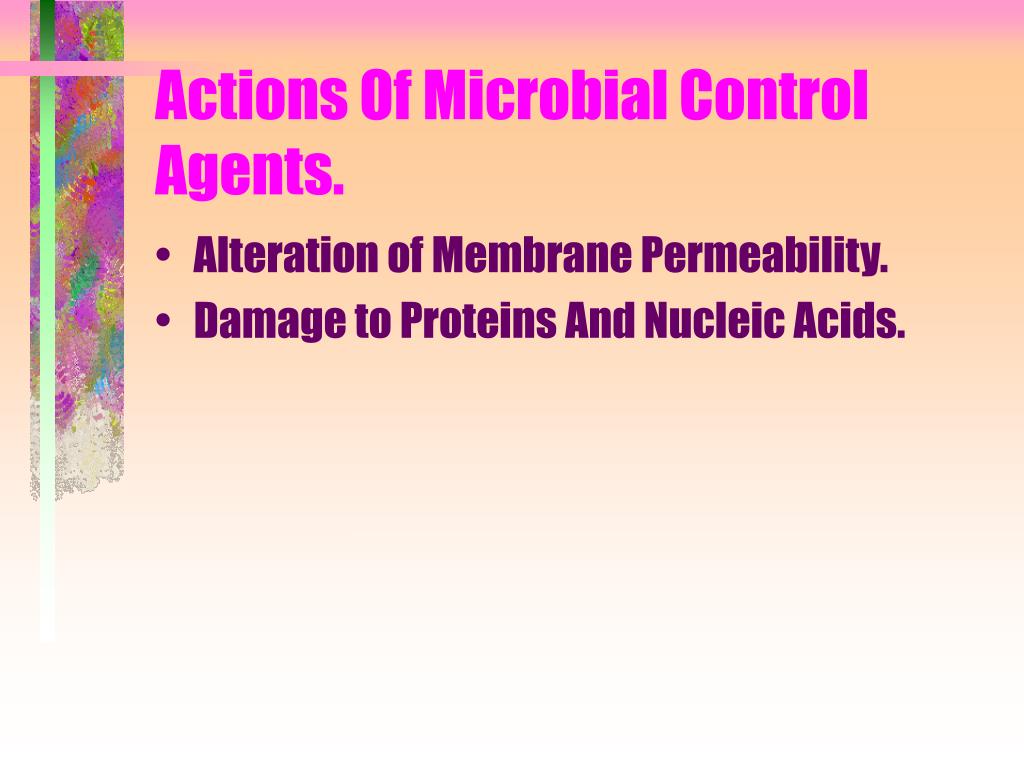 Actions Of Microbial Control Agents.

• Alteration of Membrane Permeability.
• Damage to Proteins And Nucleic Acids.